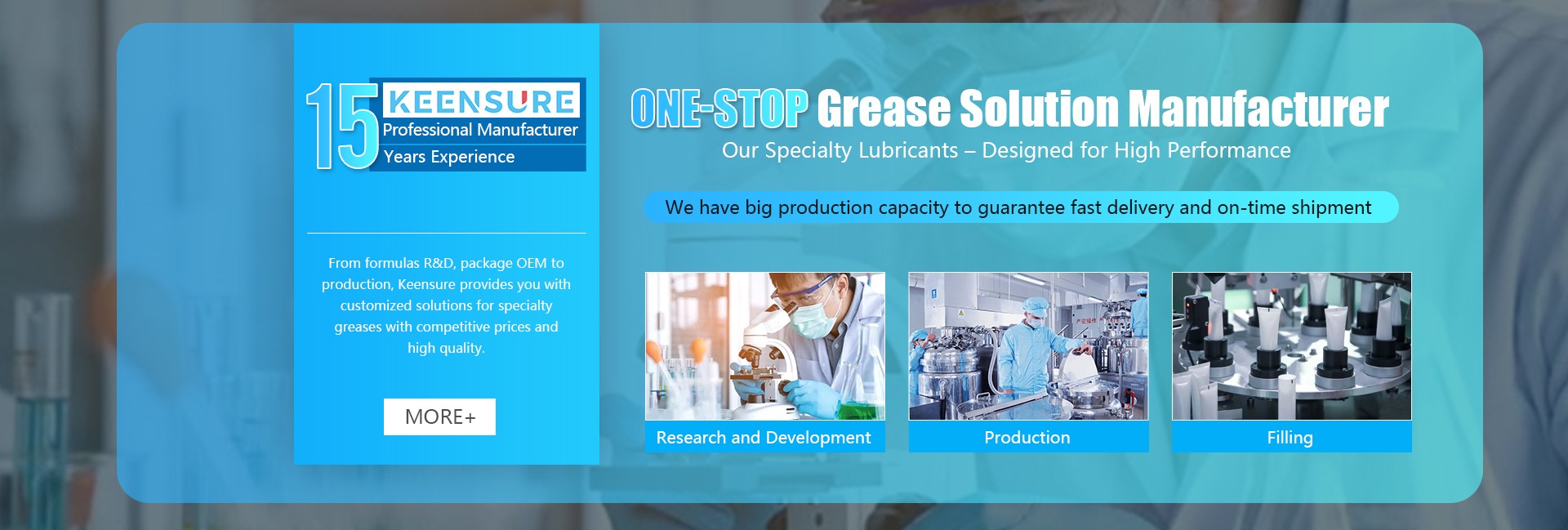 15 KEENSURE
Professional Manufacturer
Years Experience

From formulas R&D, package OEM to production, Keensure provides you with customized solutions for specialty greases with competitive prices and high quality.

MORE+

ONE-STOP Grease Solution Manufacturer
Our Specialty Lubricants – Designed for High Performance

We have big production capacity to guarantee fast delivery and on-time shipment

Research and Development

Production

Filling